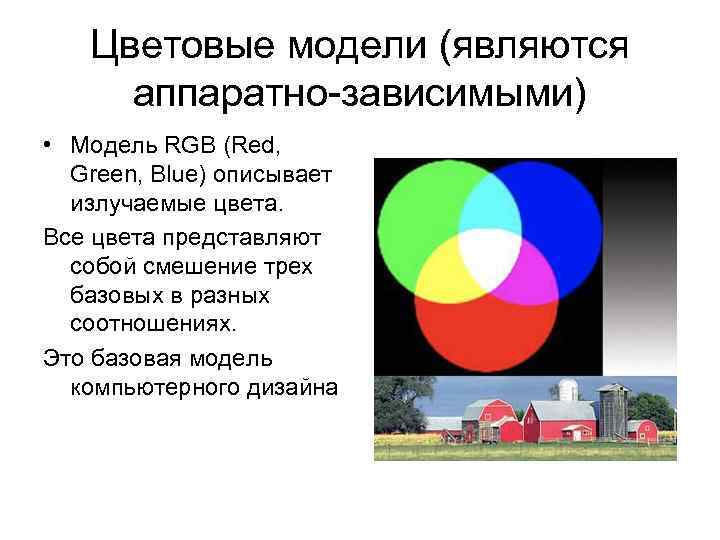 Цветовые модели (являются аппаратно-зависимыми)

• Модель RGB (Red, Green, Blue) описывает излучаемые цвета.

Все цвета представляют собой смешение трех базовых в разных соотношениях.

Это базовая модель компьютерного дизайна